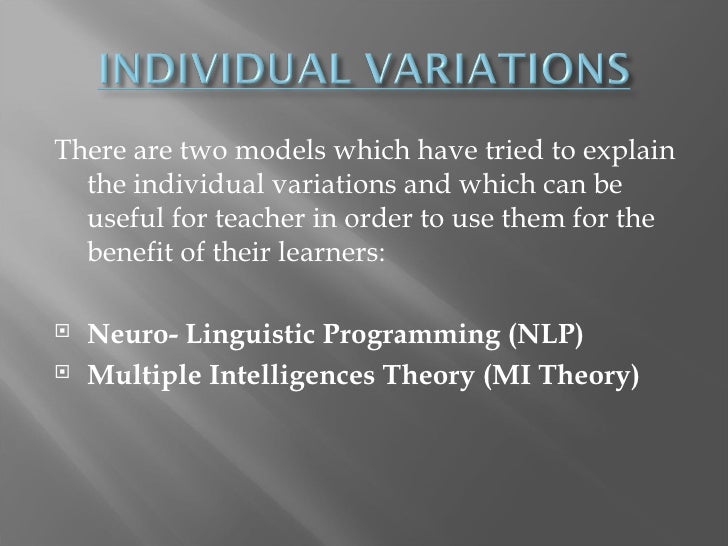 INDIVIDUAL VARIATIONS

There are two models which have tried to explain the individual variations and which can be useful for teacher in order to use them for the benefit of their learners:

Neuro- Linguistic Programming (NLP)
Multiple Intelligences Theory (MI Theory)